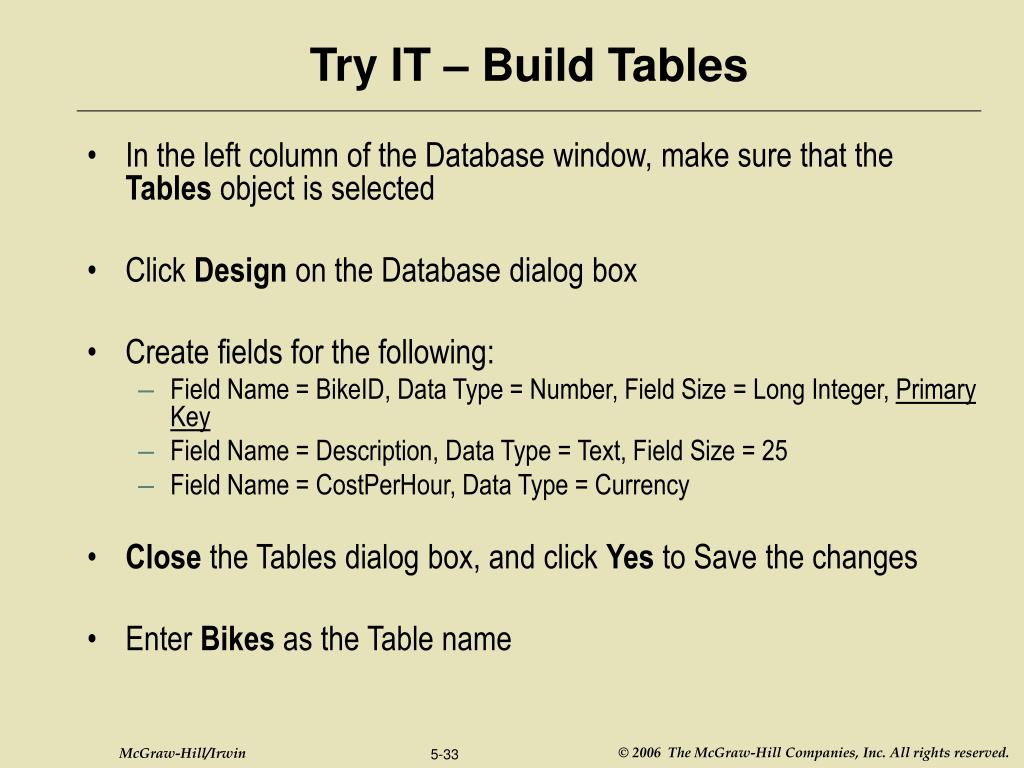 Try IT – Build Tables

• In the left column of the Database window, make sure that the Tables object is selected

• Click Design on the Database dialog box

• Create fields for the following:
– Field Name = BikeID, Data Type = Number, Field Size = Long Integer, Primary Key
– Field Name = Description, Data Type = Text, Field Size = 25
– Field Name = CostPerHour, Data Type = Currency

• Close the Tables dialog box, and click Yes to Save the changes

• Enter Bikes as the Table name

McGraw-Hill/Irwin

5-33

© 2006 The McGraw-Hill Companies, Inc. All rights reserved.